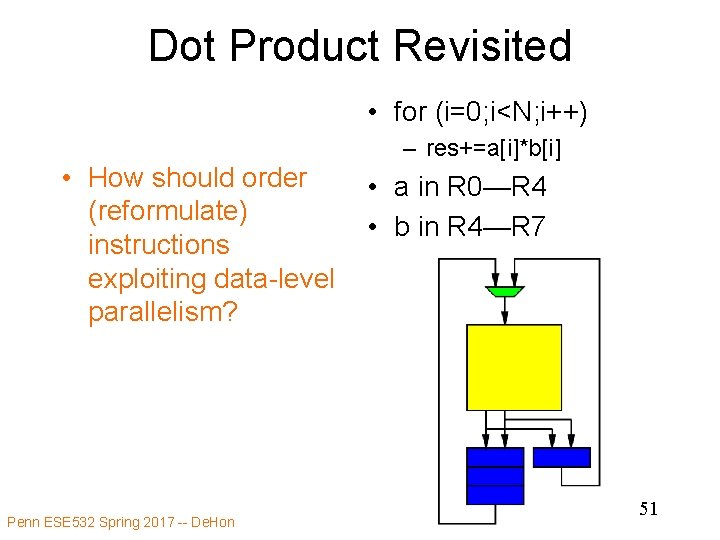 Dot Product Revisited

• How should order (reformulate) instructions exploiting data-level parallelism?

• for (i=0;i<N;i++)
– res+=a[i]*b[i]
• a in R0—R4
• b in R4—R7

Penn ESE532 Spring 2017 -- DeHon

51